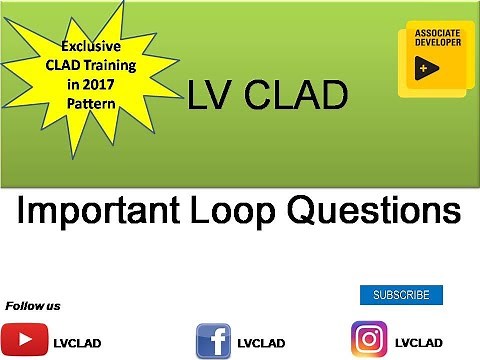 Exclusive CLAD Training in 2017 Pattern

LV CLAD

ASSOCIATE DEVELOPER

Important Loop Questions

SUBSCRIBE

Follow us

LVCLAD

LVCLAD

LVCLAD